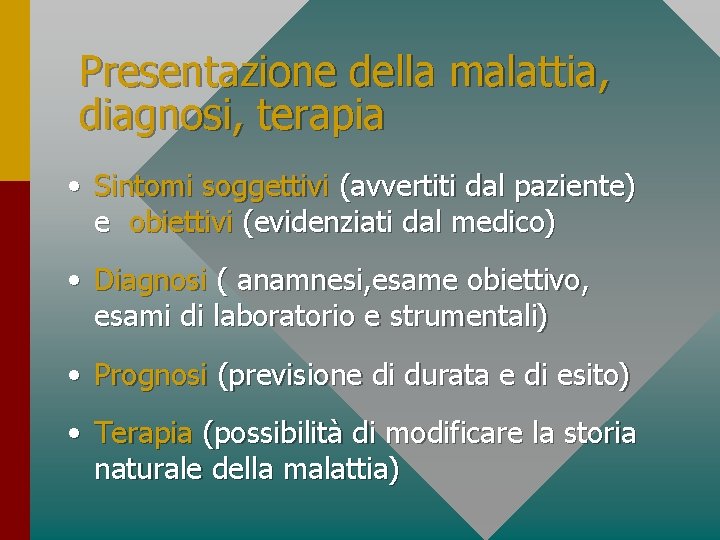 Presentazione della malattia, diagnosi, terapia

• Sintomi soggettivi (avvertiti dal paziente) e obiettivi (evidenziati dal medico)

• Diagnosi ( anamnesi,esame obiettivo, esami di laboratorio e strumentali)

• Prognosi (previsione di durata e di esito)

• Terapia (possibilità di modificare la storia naturale della malattia)